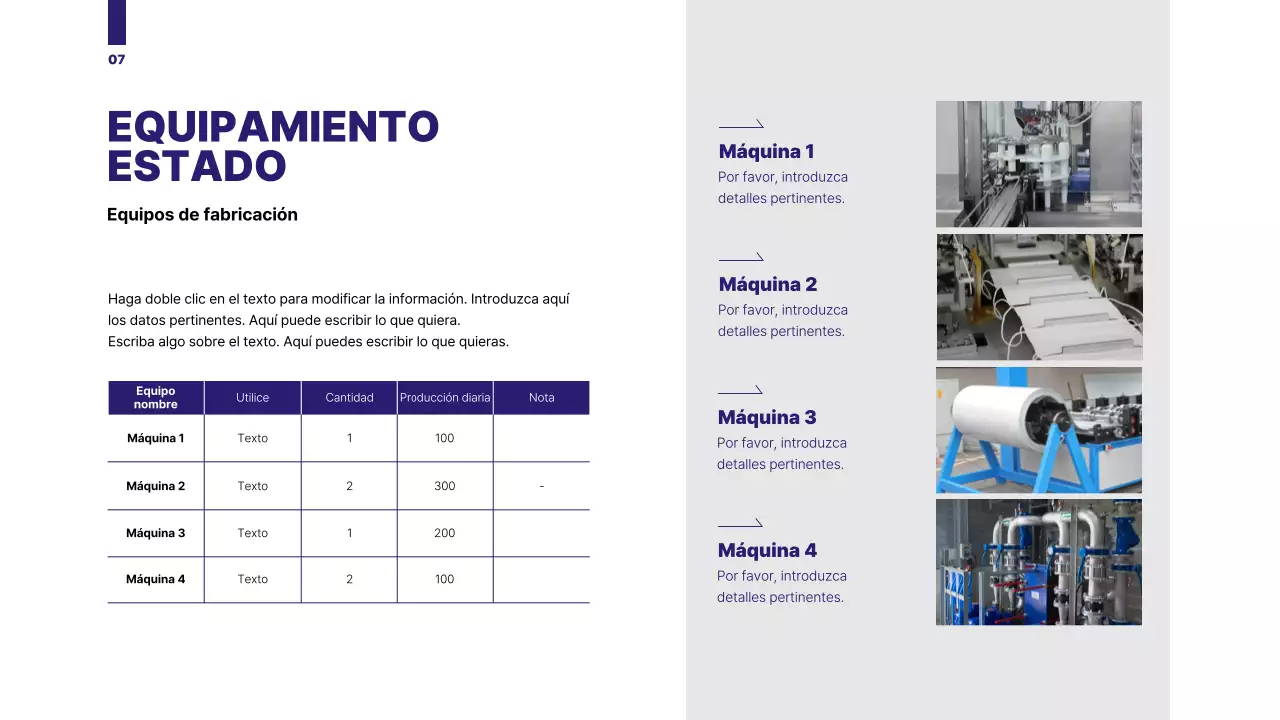 07

EQUIPAMIENTO ESTADO

Equipos de fabricación

Haga doble clic en el texto para modificar la información. Introduzca aquí los datos pertinentes. Aquí puede escribir lo que quiera.
Escriba algo sobre el texto. Aquí puedes escribir lo que quieras.

| Equipo nombre | Utilice | Cantidad | Producción diaria | Nota |
|---|---|---|---|---|
| Máquina 1 | Texto | 1 | 100 | |
| Máquina 2 | Texto | 2 | 300 | - |
| Máquina 3 | Texto | 1 | 200 | |
| Máquina 4 | Texto | 2 | 100 | |

Máquina 1
Por favor, introduzca detalles pertinentes.

Máquina 2
Por favor, introduzca detalles pertinentes.

Máquina 3
Por favor, introduzca detalles pertinentes.

Máquina 4
Por favor, introduzca detalles pertinentes.